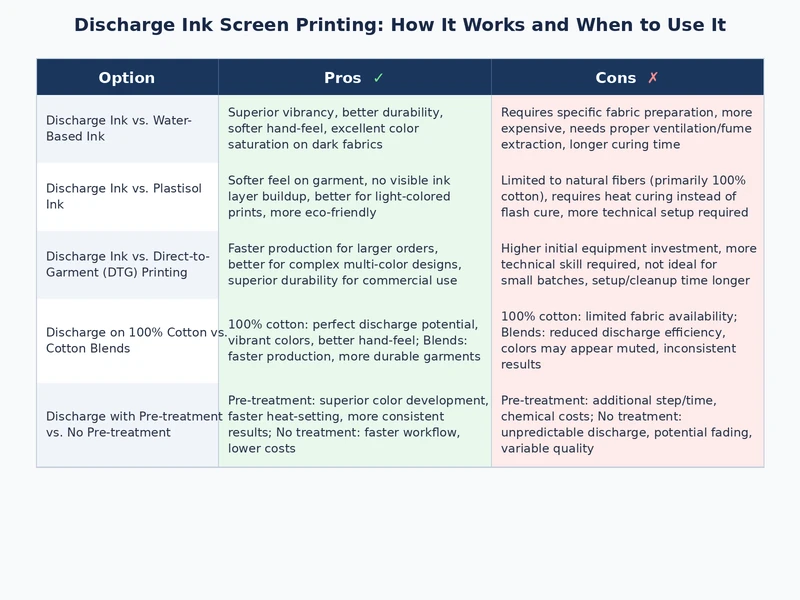 Discharge Ink Screen Printing: How It Works and When to Use It

| Option | Pros ✓ | Cons ✗ |
|---|---|---|
| Discharge Ink vs. Water-Based Ink | Superior vibrancy, better durability, softer hand-feel, excellent color saturation on dark fabrics | Requires specific fabric preparation, more expensive, needs proper ventilation/fume extraction, longer curing time |
| Discharge Ink vs. Plastisol Ink | Softer feel on garment, no visible ink layer buildup, better for light-colored prints, more eco-friendly | Limited to natural fibers (primarily 100% cotton), requires heat curing instead of flash cure, more technical setup required |
| Discharge Ink vs. Direct-to-Garment (DTG) Printing | Faster production for larger orders, better for complex multi-color designs, superior durability for commercial use | Higher initial equipment investment, more technical skill required, not ideal for small batches, setup/cleanup time longer |
| Discharge on 100% Cotton vs. Cotton Blends | 100% cotton: perfect discharge potential, vibrant colors, better hand-feel; Blends: faster production, more durable garments | 100% cotton: limited fabric availability; Blends: reduced discharge efficiency, colors may appear muted, inconsistent results |
| Discharge with Pre-treatment vs. No Pre-treatment | Pre-treatment: superior color development, faster heat-setting, more consistent results; No treatment: faster workflow, lower costs | Pre-treatment: additional step/time, chemical costs; No treatment: unpredictable discharge, potential fading, variable quality |